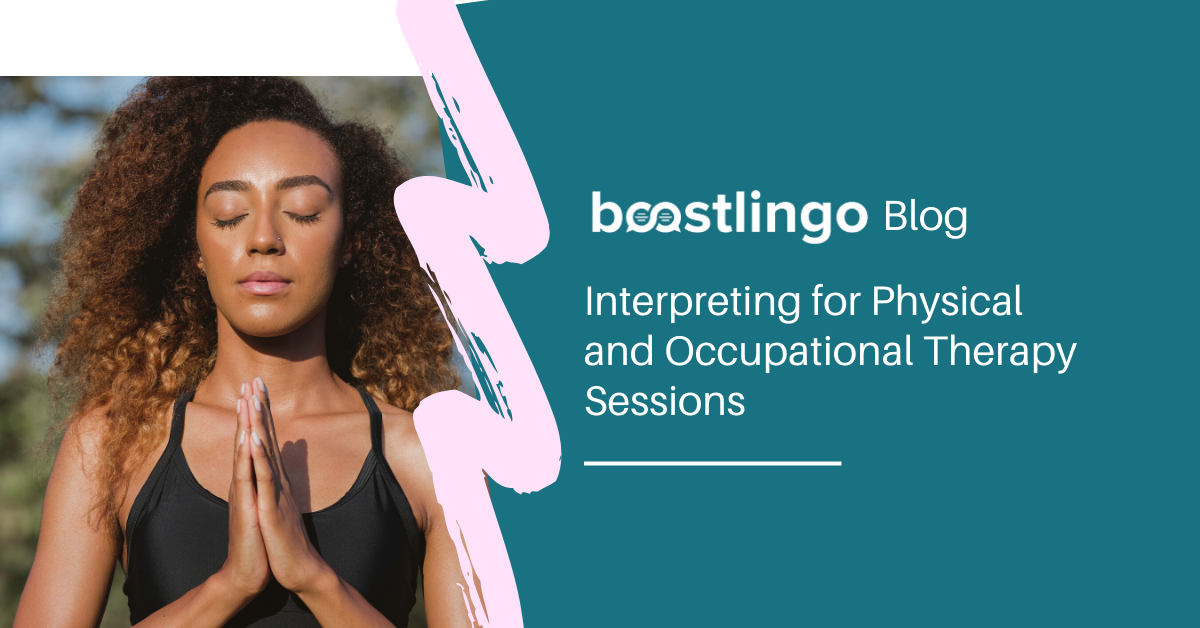 boostlingo Blog

Interpreting for Physical and Occupational Therapy Sessions